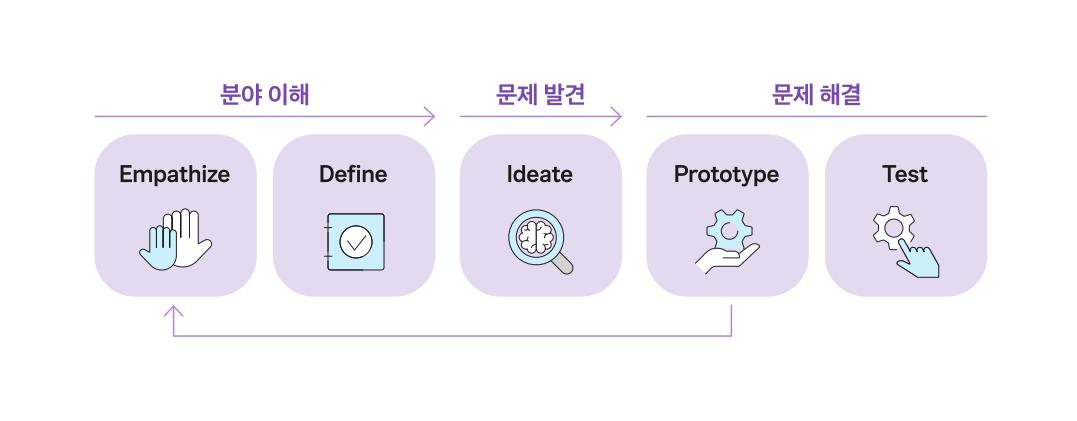 분야 이해

문제 발견

문제 해결

Empathize

Define

Ideate

Prototype

Test